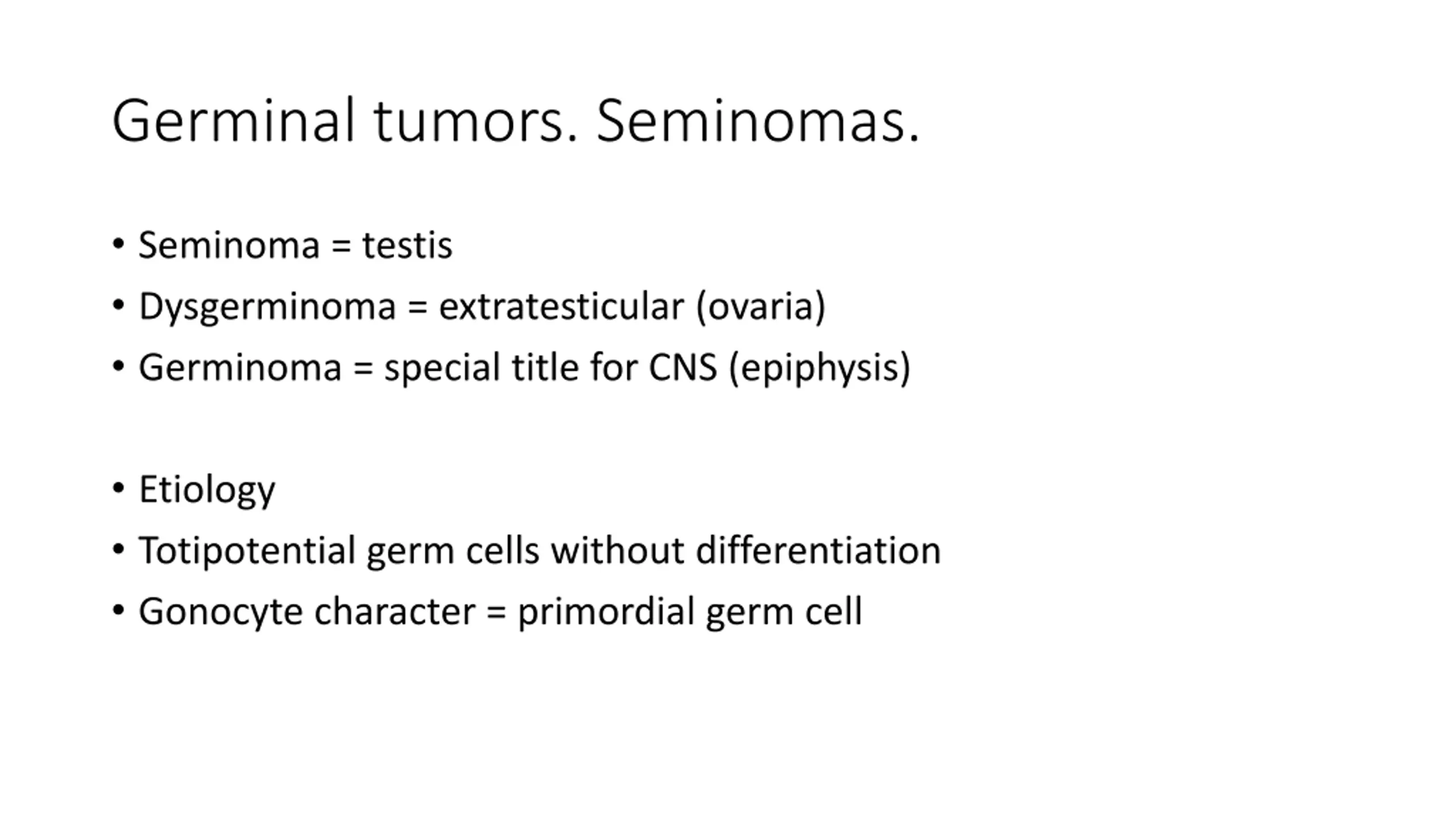 Germinal tumors. Seminomas.

• Seminoma = testis
• Dysgerminoma = extratesticular (ovaria)
• Germinoma = special title for CNS (epiphysis)

• Etiology
• Totipotential germ cells without differentiation
• Gonocyte character = primordial germ cell